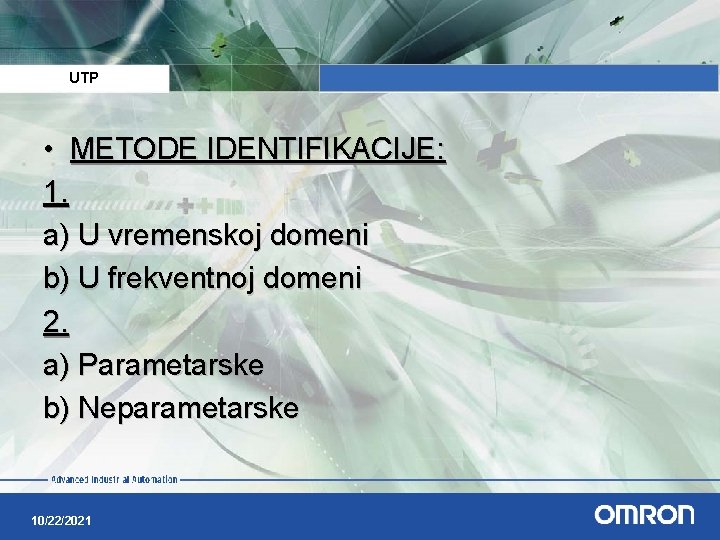 UTP

• METODE IDENTIFIKACIJE:

1.

a) U vremenskoj domeni

b) U frekventnoj domeni

2.

a) Parametarske

b) Neparametarske

Advanced Industrial Automation

10/22/2021

OMRON